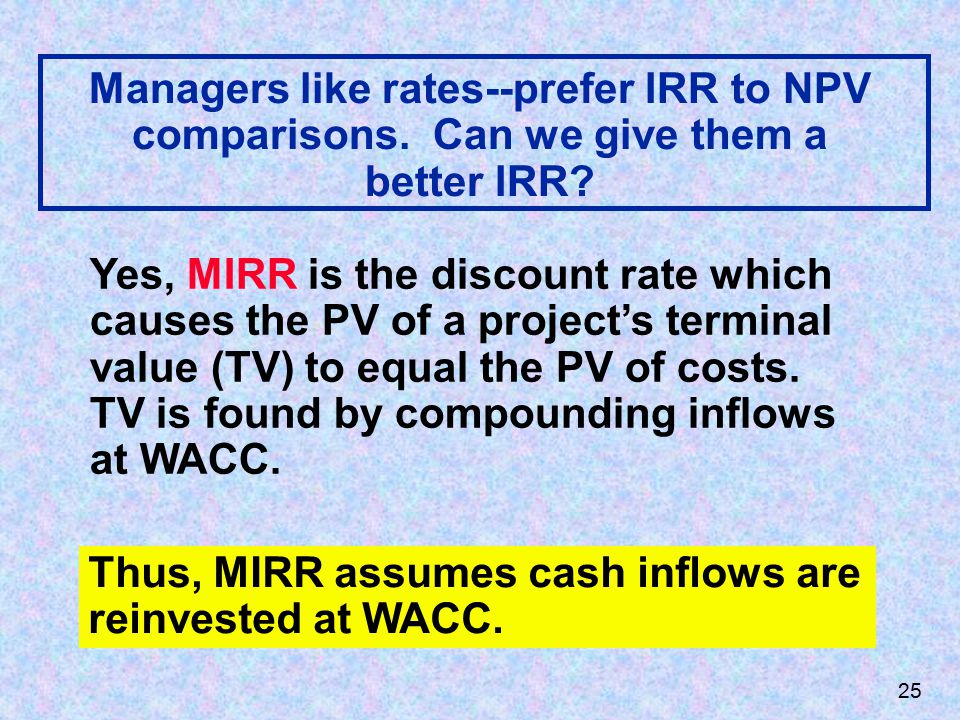 Managers like rates--prefer IRR to NPV comparisons. Can we give them a better IRR?

Yes, MIRR is the discount rate which causes the PV of a project's terminal value (TV) to equal the PV of costs. TV is found by compounding inflows at WACC.

Thus, MIRR assumes cash inflows are reinvested at WACC.

25